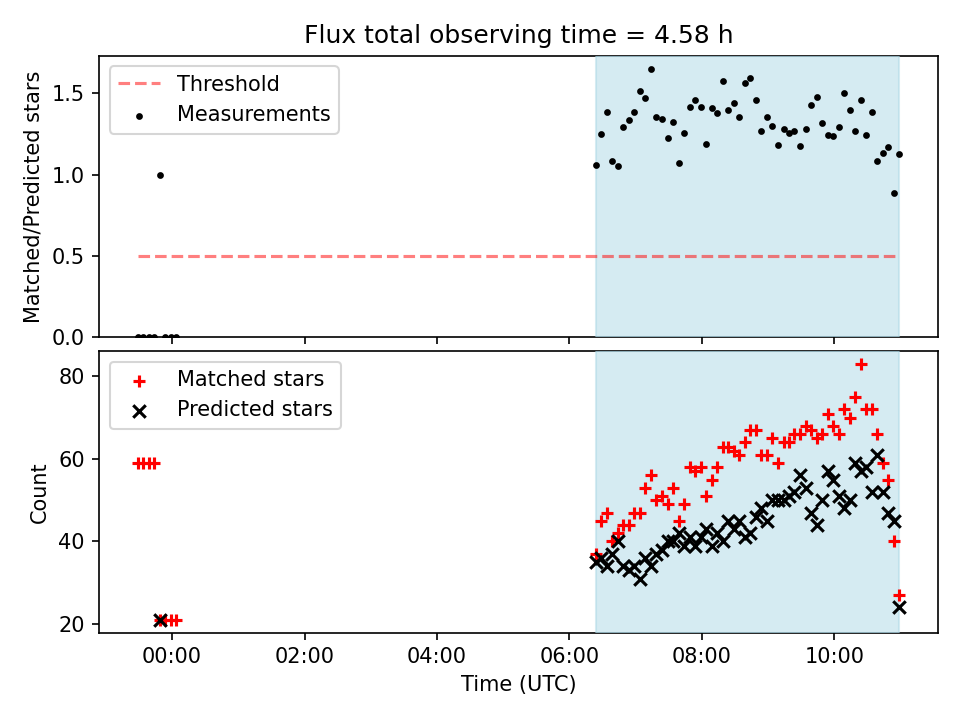 Flux total observing time = 4.58 h

Threshold
Measurements

Matched/Predicted stars

1.5
1.0
0.5
0.0

Matched stars
Predicted stars

Count

80
60
40
20

00:00
02:00
04:00
06:00
08:00
10:00

Time (UTC)